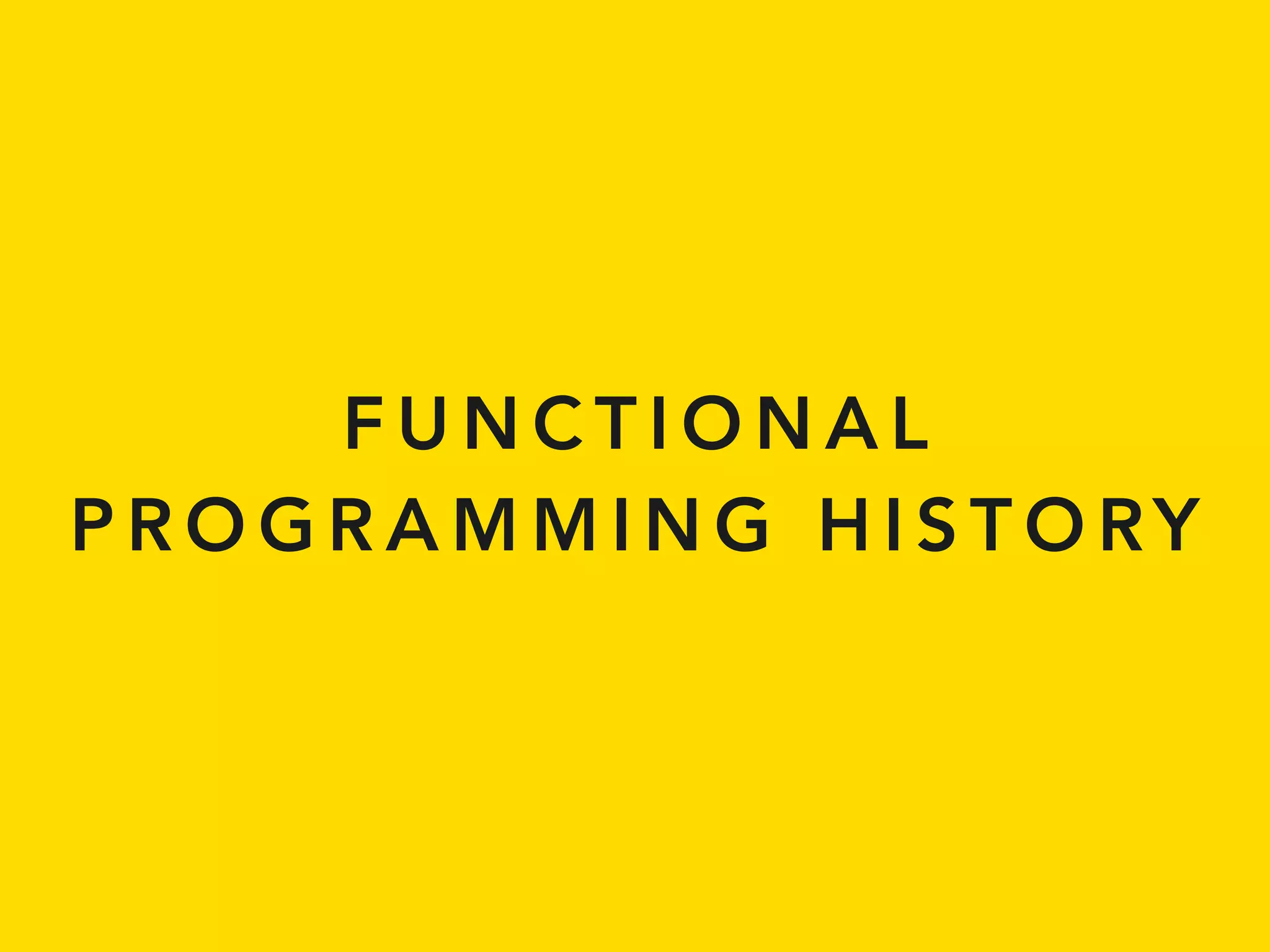 FUNCTIONAL
PROGRAMMING HISTORY